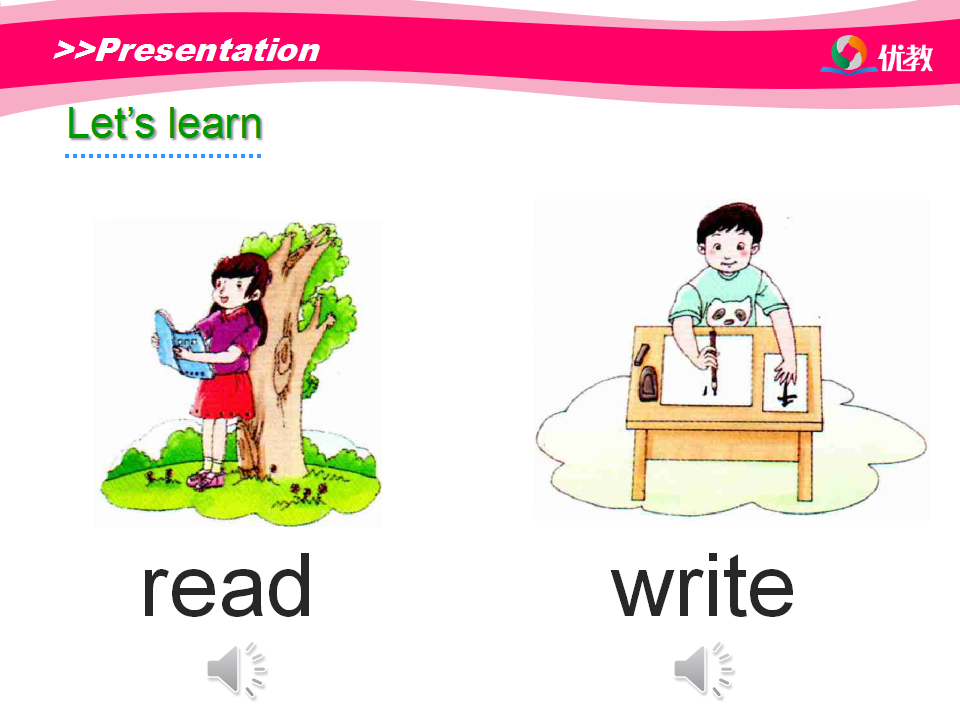 >>Presentation

优教

Let's learn

read

write